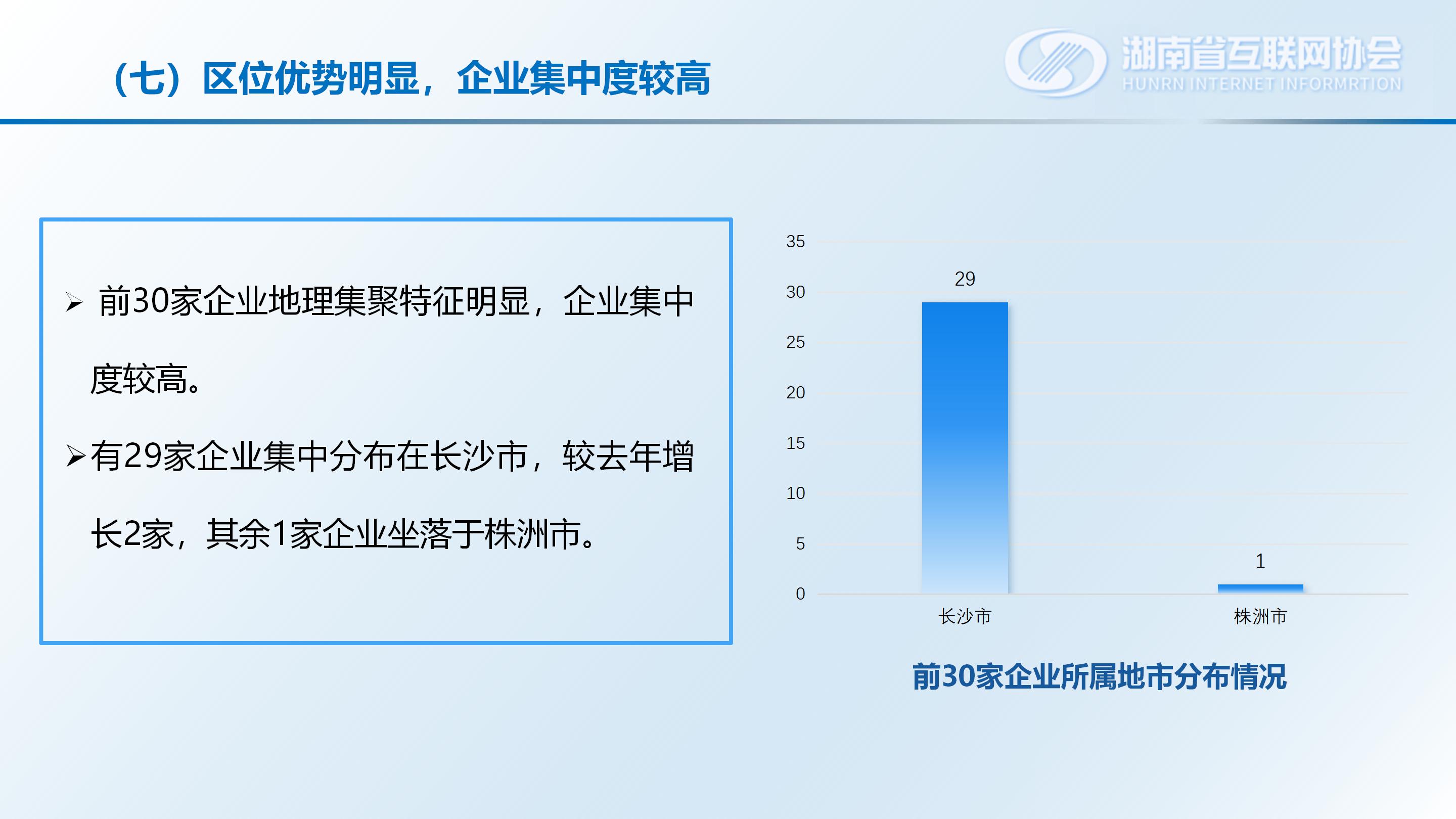 （七）区位优势明显，企业集中度较高

湖南省互联网协会
HUNRN INTERNET INFORMRTION

➢ 前30家企业地理集聚特征明显，企业集中度较高。

➢有29家企业集中分布在长沙市，较去年增长2家，其余1家企业坐落于株洲市。

35
30
25
20
15
10
5
0

29
1

长沙市
株洲市

前30家企业所属地市分布情况